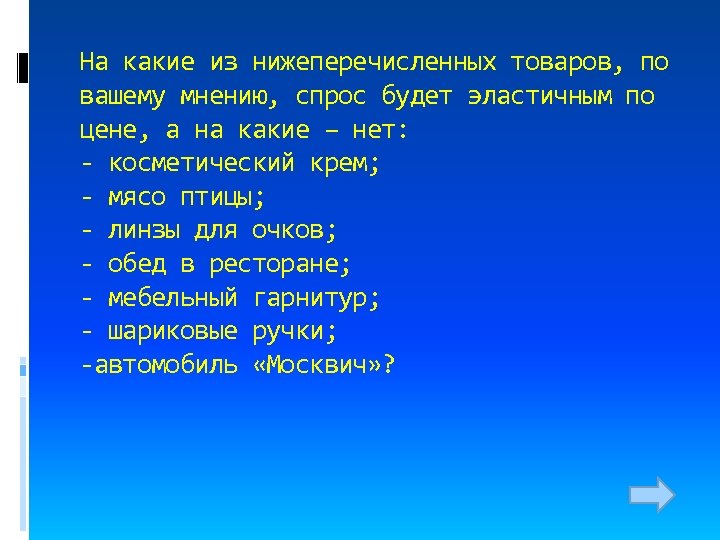 На какие из нижеперечисленных товаров, по вашему мнению, спрос будет эластичным по цене, а на какие – нет:
- косметический крем;
- мясо птицы;
- линзы для очков;
- обед в ресторане;
- мебельный гарнитур;
- шариковые ручки;
-автомобиль «Москвич»?